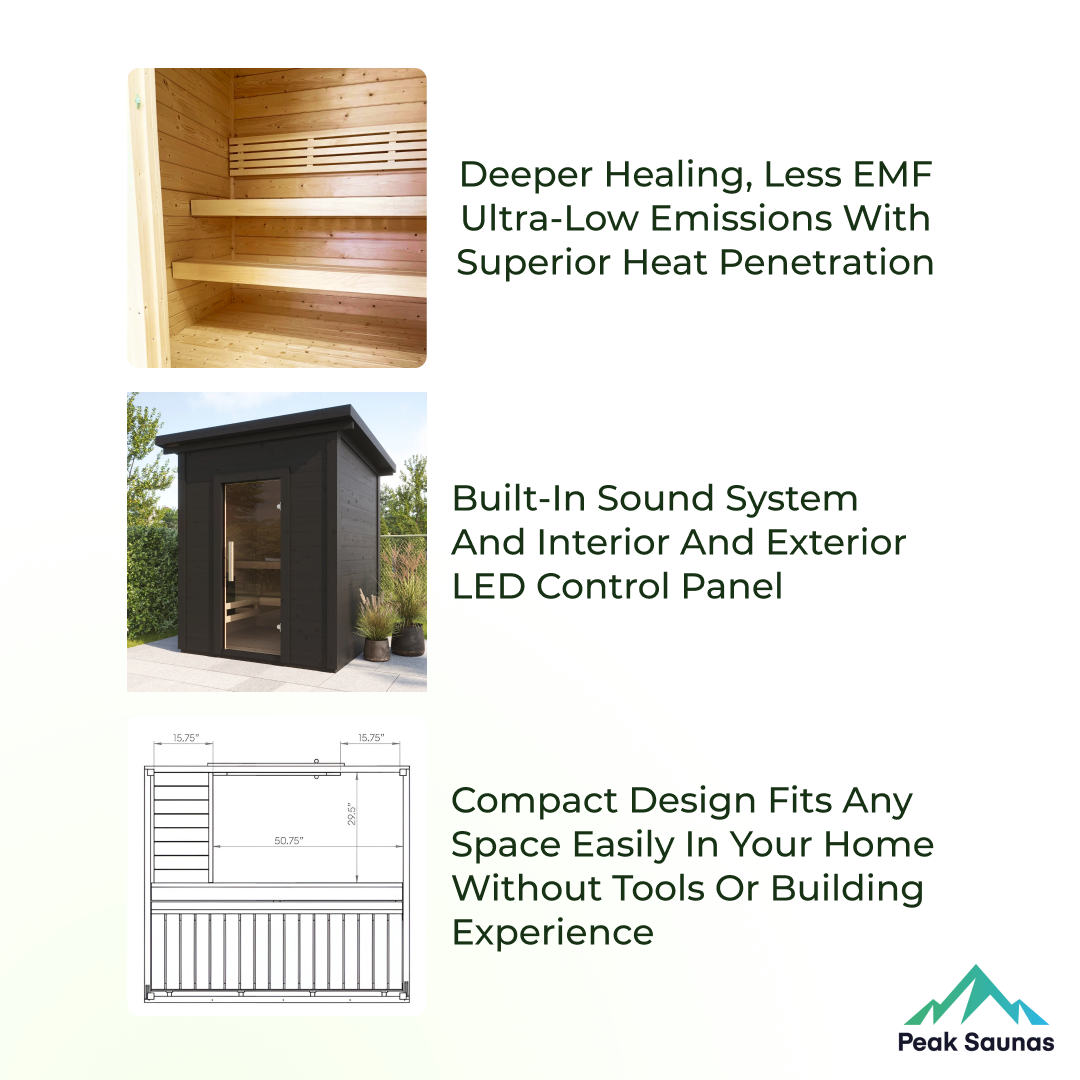 Deeper Healing, Less EMF Ultra-Low Emissions With Superior Heat Penetration

Built-In Sound System And Interior And Exterior LED Control Panel

15.75"
15.75"
29.5"
50.75"

Compact Design Fits Any Space Easily In Your Home Without Tools Or Building Experience

Peak Saunas